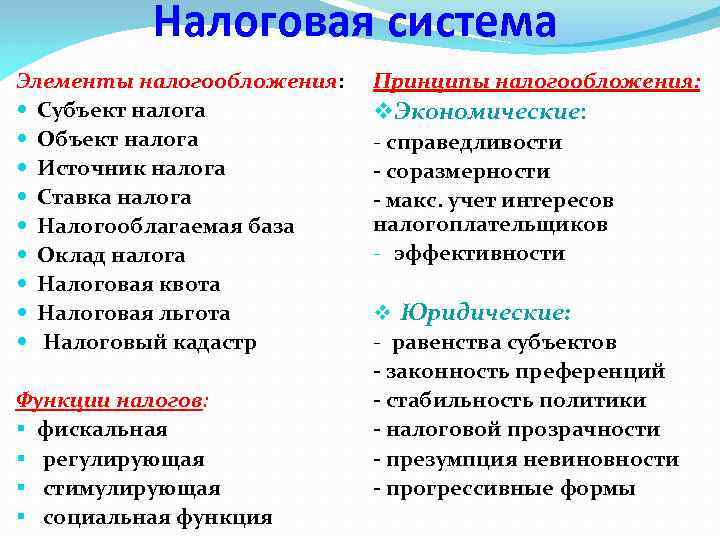 Налоговая система

Элементы налогообложения:
- Субъект налога
- Объект налога
- Источник налога
- Ставка налога
- Налогооблагаемая база
- Оклад налога
- Налоговая квота
- Налоговая льгота
- Налоговый кадастр

Функции налогов:
- фискальная
- регулирующая
- стимулирующая
- социальная функция

Принципы налогообложения:
❖Экономические:
- справедливости
- соразмерности
- макс. учет интересов налогоплательщиков
- эффективности

❖ Юридические:
- равенства субъектов
- законность преференций
- стабильность политики
- налоговой прозрачности
- презумпция невиновности
- прогрессивные формы